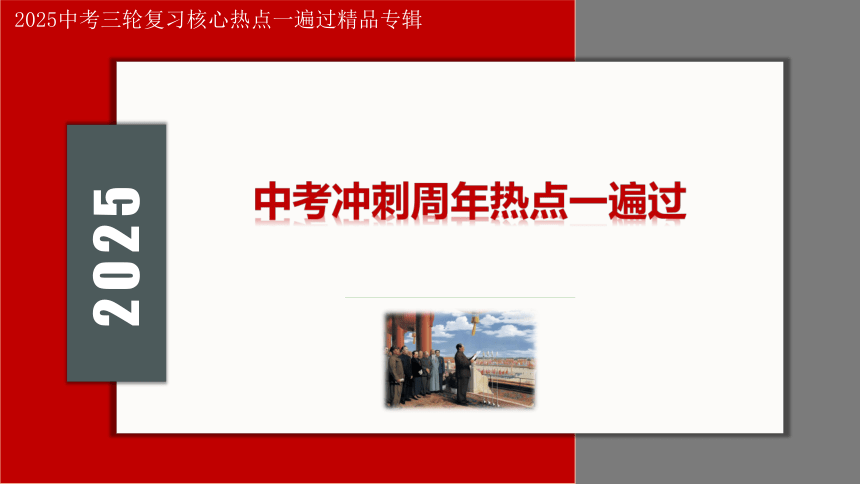 2025中考三轮复习核心热点一遍过精品专辑

2025

中考冲刺周年热点一遍过